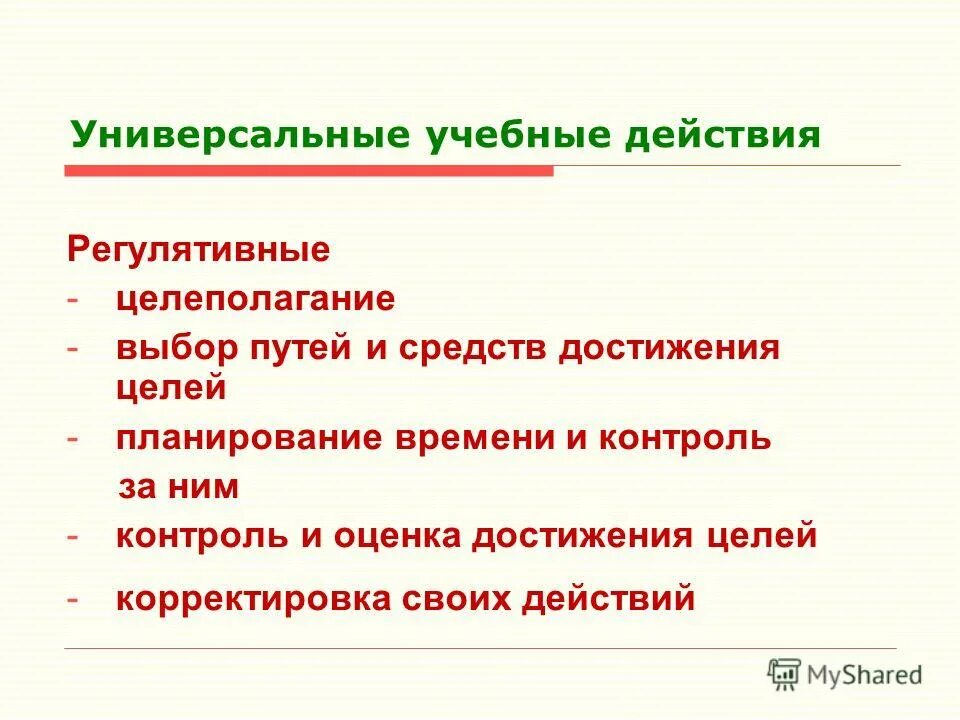 Универсальные учебные действия

Регулятивные
- целеполагание
- выбор путей и средств достижения целей
- планирование времени и контроль за ним
- контроль и оценка достижения целей
- корректировка своих действий

MyShared